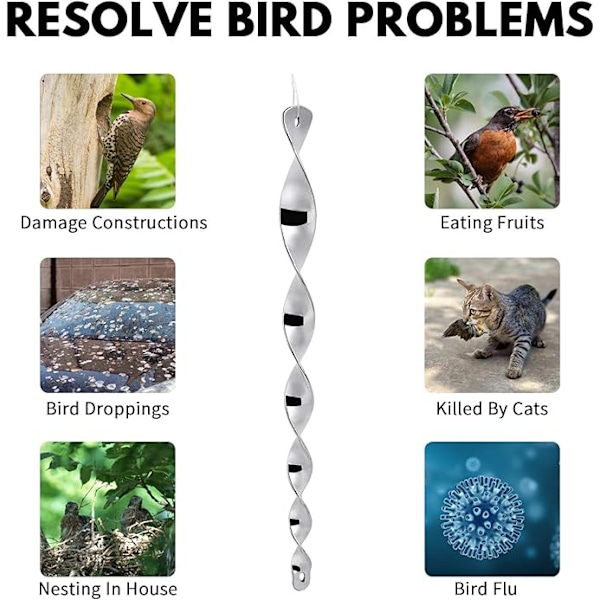 RESOLVE BIRD PROBLEMS

Damage Constructions

Bird Droppings

Nesting In House

Eating Fruits

Killed By Cats

Bird Flu